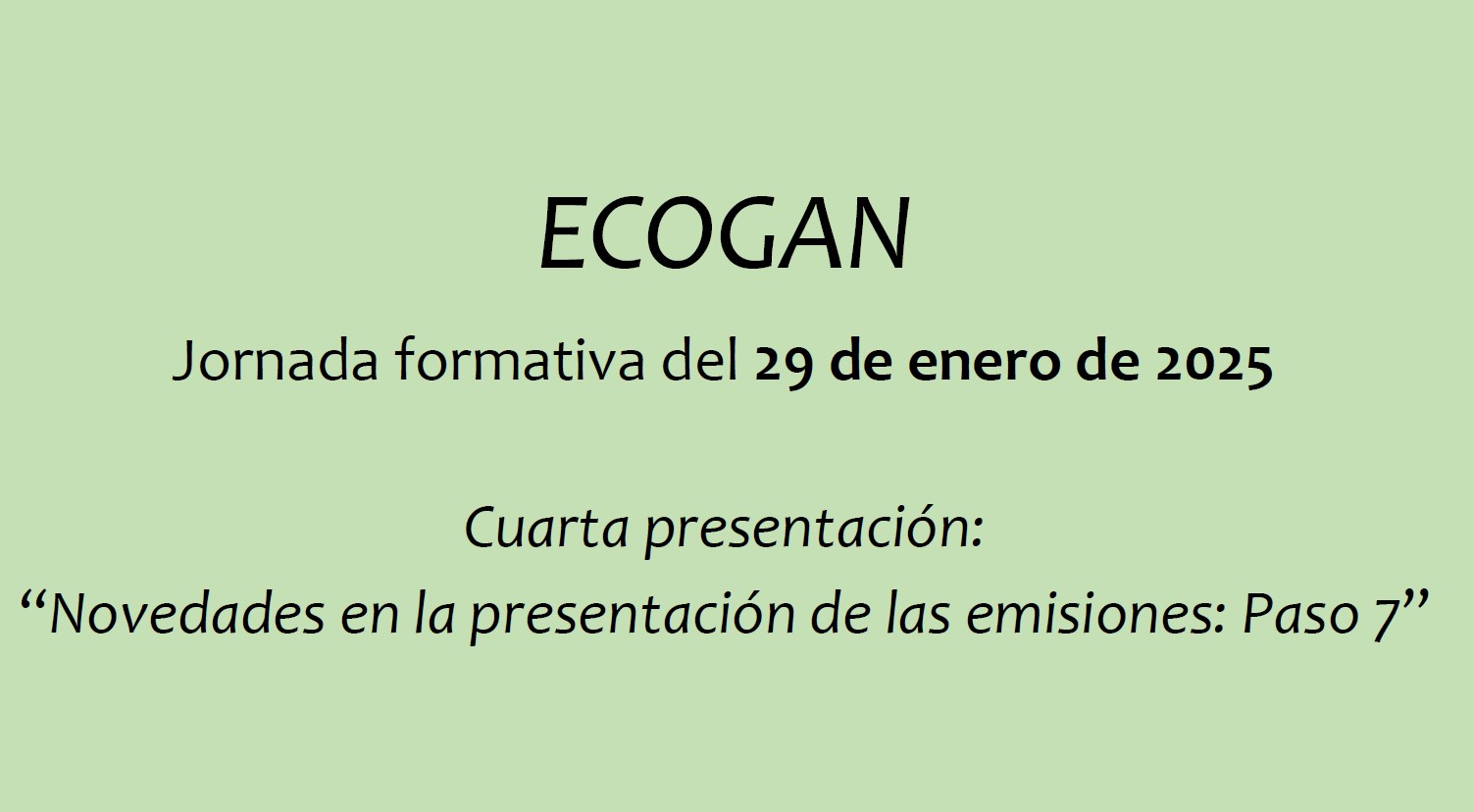 ECOGAN

Jornada formativa del 29 de enero de 2025

Cuarta presentación:
“Novedades en la presentación de las emisiones: Paso 7”